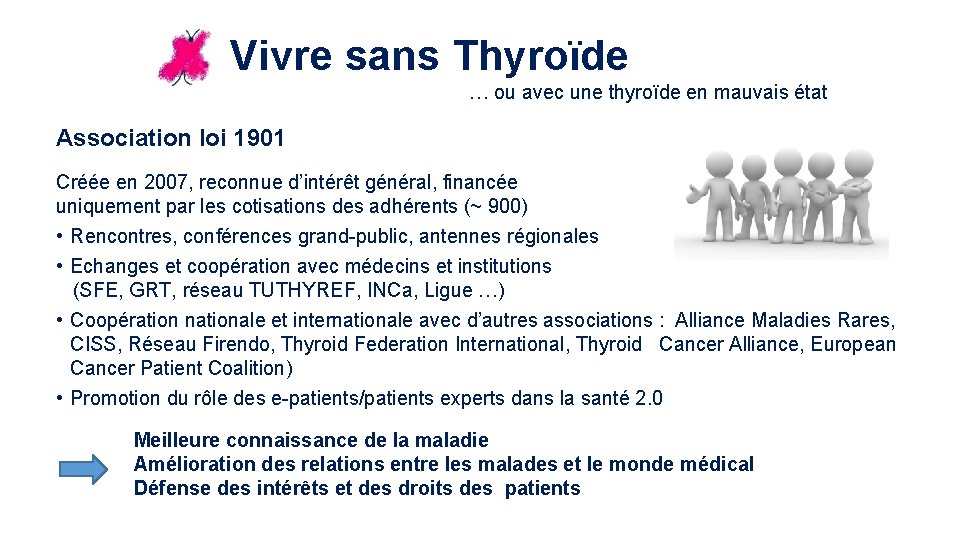 Vivre sans Thyroïde
… ou avec une thyroïde en mauvais état

Association loi 1901

Créée en 2007, reconnue d'intérêt général, financée uniquement par les cotisations des adhérents (~ 900)
• Rencontres, conférences grand-public, antennes régionales
• Echanges et coopération avec médecins et institutions (SFE, GRT, réseau TUTHYREF, INCa, Ligue …)
• Coopération nationale et internationale avec d'autres associations : Alliance Maladies Rares, CISS, Réseau Firendo, Thyroid Federation International, Thyroid Cancer Alliance, European Cancer Patient Coalition)
• Promotion du rôle des e-patients/patients experts dans la santé 2.0

Meilleure connaissance de la maladie
Amélioration des relations entre les malades et le monde médical
Défense des intérêts et des droits des patients